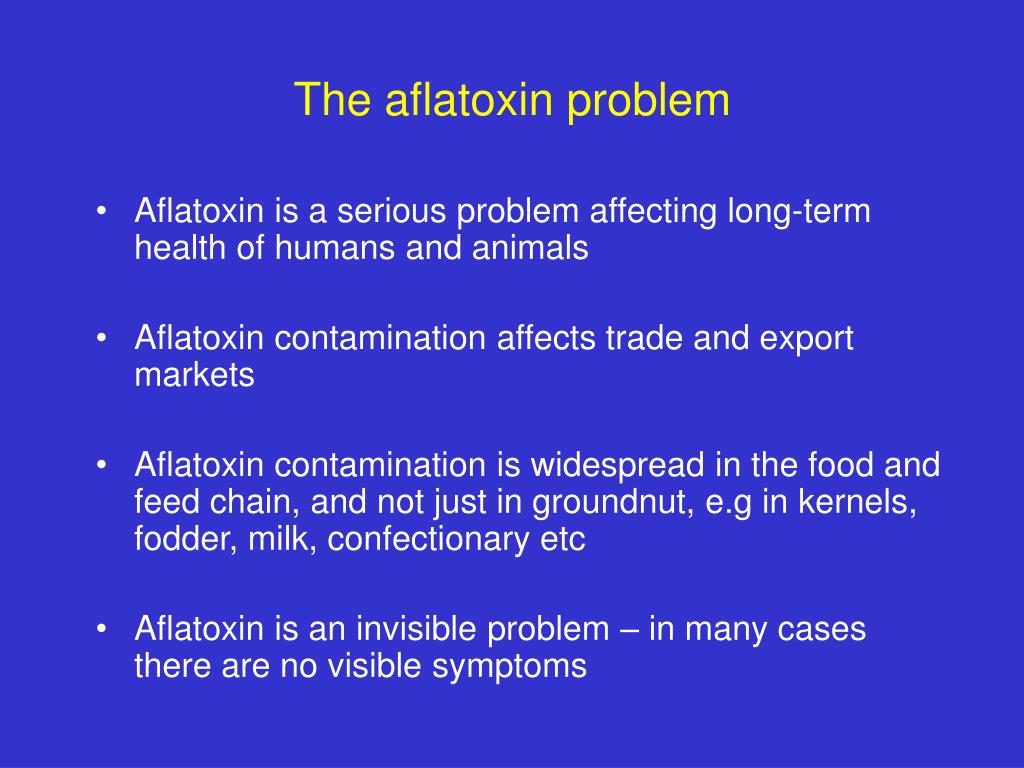 The aflatoxin problem

• Aflatoxin is a serious problem affecting long-term health of humans and animals

• Aflatoxin contamination affects trade and export markets

• Aflatoxin contamination is widespread in the food and feed chain, and not just in groundnut, e.g in kernels, fodder, milk, confectionary etc

• Aflatoxin is an invisible problem – in many cases there are no visible symptoms